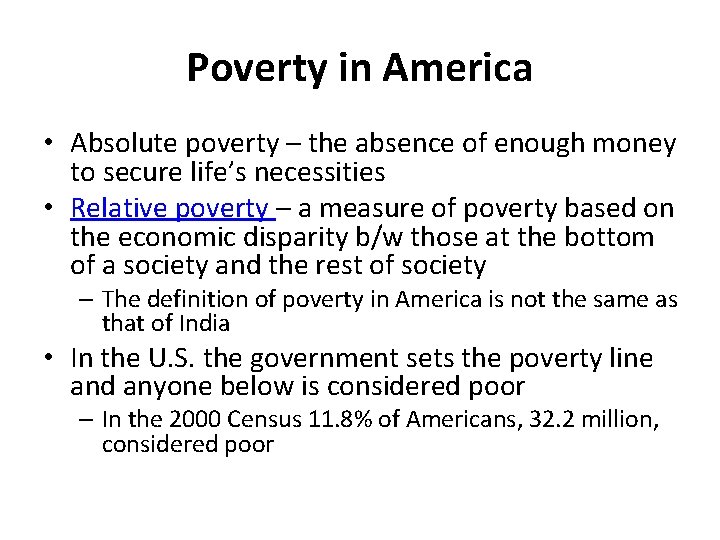 Poverty in America

• Absolute poverty – the absence of enough money to secure life's necessities

• Relative poverty – a measure of poverty based on the economic disparity b/w those at the bottom of a society and the rest of society

– The definition of poverty in America is not the same as that of India

• In the U.S. the government sets the poverty line and anyone below is considered poor

– In the 2000 Census 11.8% of Americans, 32.2 million, considered poor